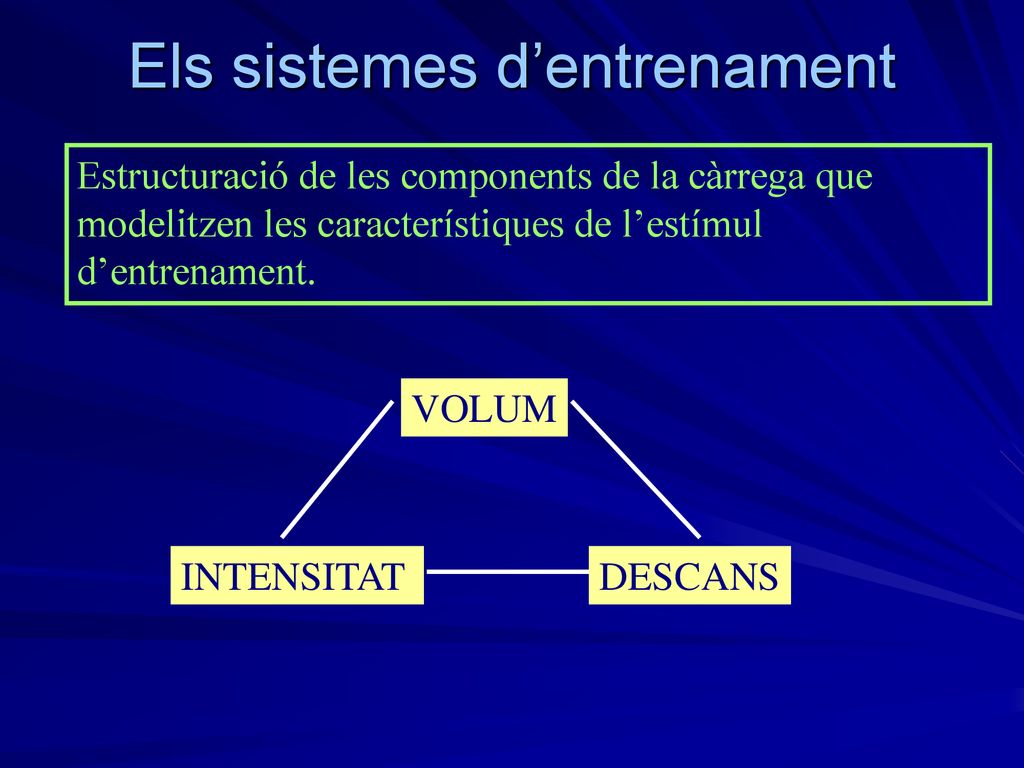 Els sistemes d’entrenament

Estructuració de les components de la càrrega que modelitzen les característiques de l’estímul d’entrenament.

VOLUM

INTENSITAT

DESCANS